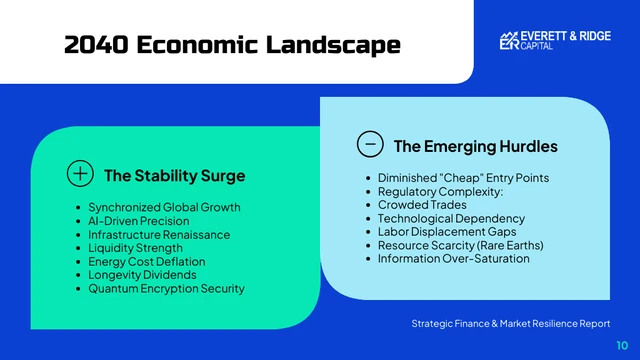 2040 Economic Landscape

ER EVERETT & RIDGE CAPITAL

The Stability Surge

- Synchronized Global Growth
- AI-Driven Precision
- Infrastructure Renaissance
- Liquidity Strength
- Energy Cost Deflation
- Longevity Dividends
- Quantum Encryption Security

The Emerging Hurdles

- Diminished "Cheap" Entry Points
- Regulatory Complexity:
- Crowded Trades
- Technological Dependency
- Labor Displacement Gaps
- Resource Scarcity (Rare Earths)
- Information Over-Saturation

Strategic Finance & Market Resilience Report

10